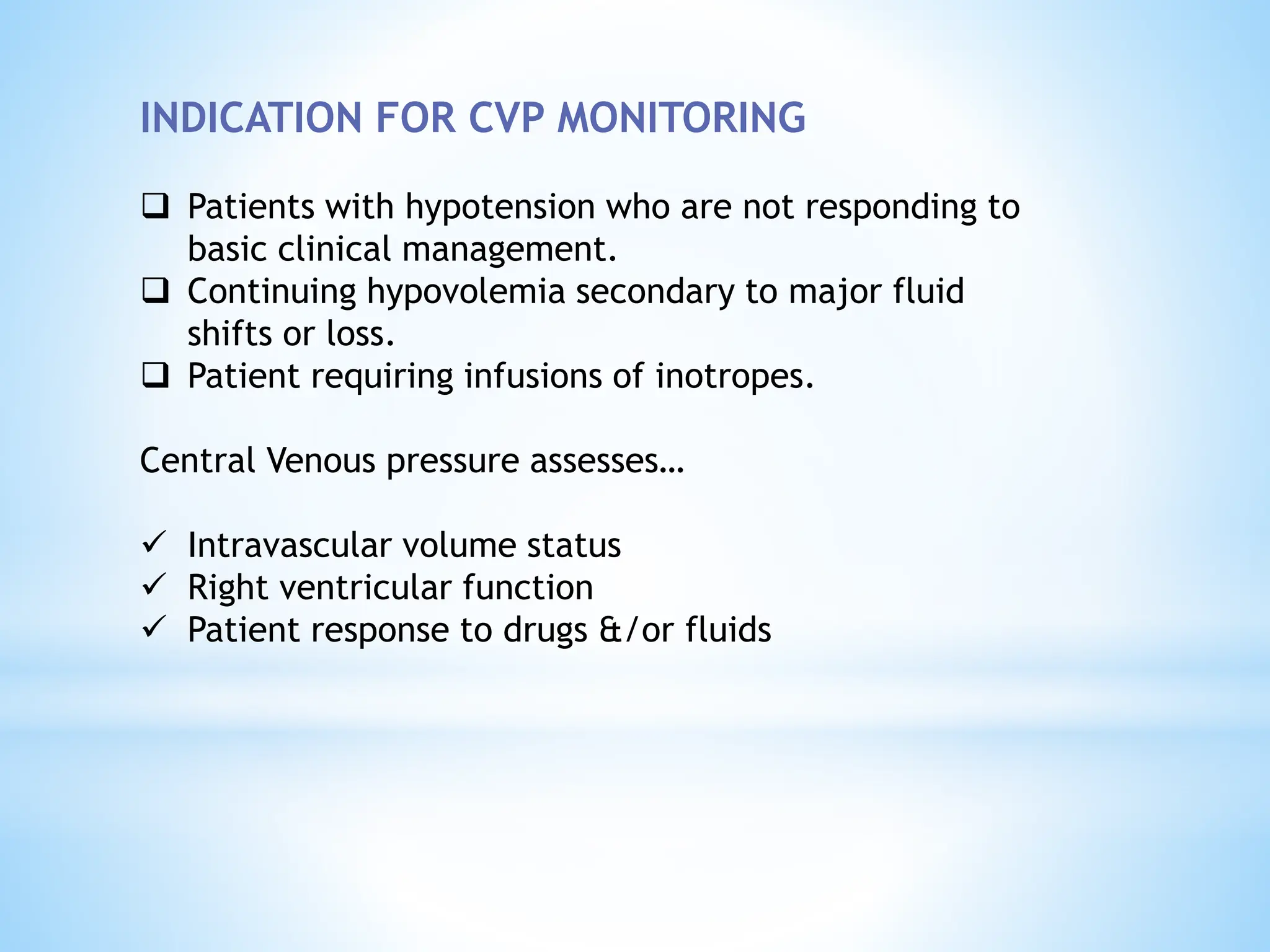 INDICATION FOR CVP MONITORING

❑ Patients with hypotension who are not responding to basic clinical management.
❑ Continuing hypovolemia secondary to major fluid shifts or loss.
❑ Patient requiring infusions of inotropes.

Central Venous pressure assesses…

✓ Intravascular volume status
✓ Right ventricular function
✓ Patient response to drugs &/or fluids